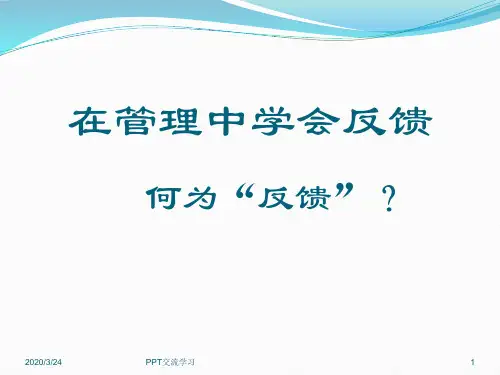 在管理中学会反馈

何为“反馈”？

2020/3/24

PPT交流学习

1